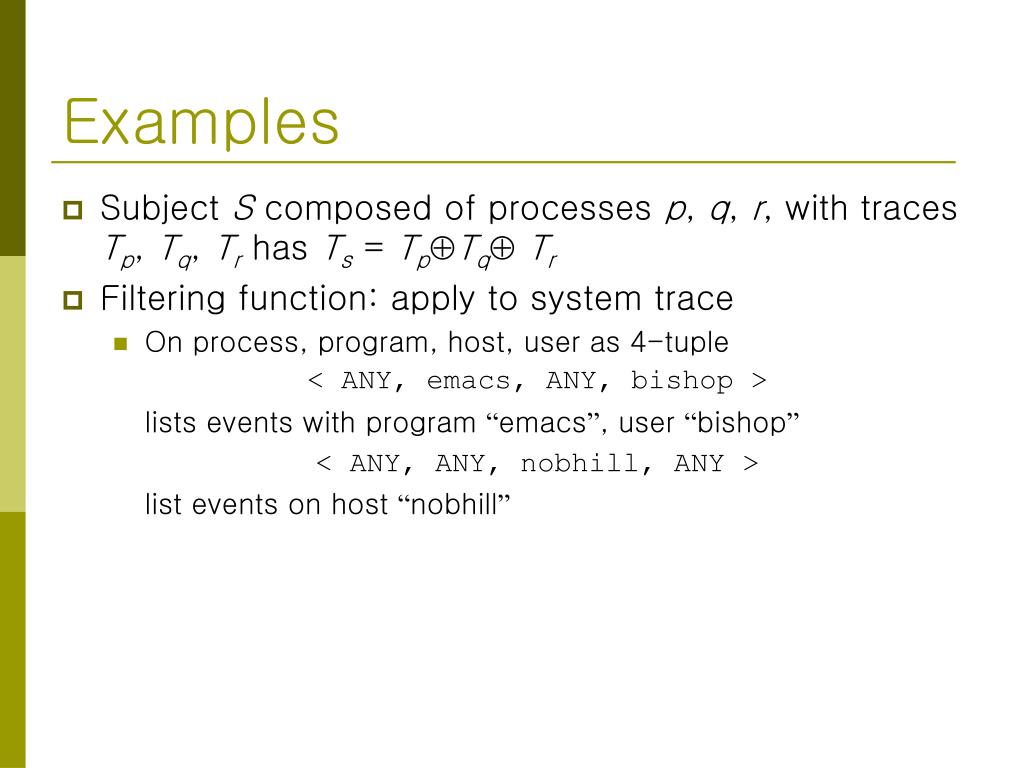 Examples

Subject $S$ composed of processes $p$, $q$, $r$, with traces $T_p$, $T_q$, $T_r$ has $T_s = T_p \oplus T_q \oplus T_r$

Filtering function: apply to system trace

On process, program, host, user as 4-tuple
< ANY, emacs, ANY, bishop >
lists events with program “emacs”, user “bishop”
< ANY, ANY, nobhill, ANY >
list events on host “nobhill”